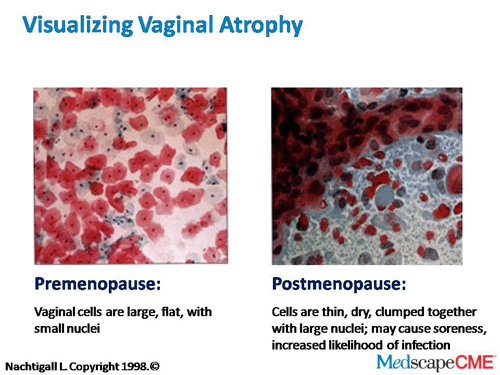 Visualizing Vaginal Atrophy

Premenopause:

Vaginal cells are large, flat, with small nuclei

Postmenopause:

Cells are thin, dry, clumped together with large nuclei; may cause soreness, increased likelihood of infection

Nachtigall L. Copyright 1998.©

MedscapeCME